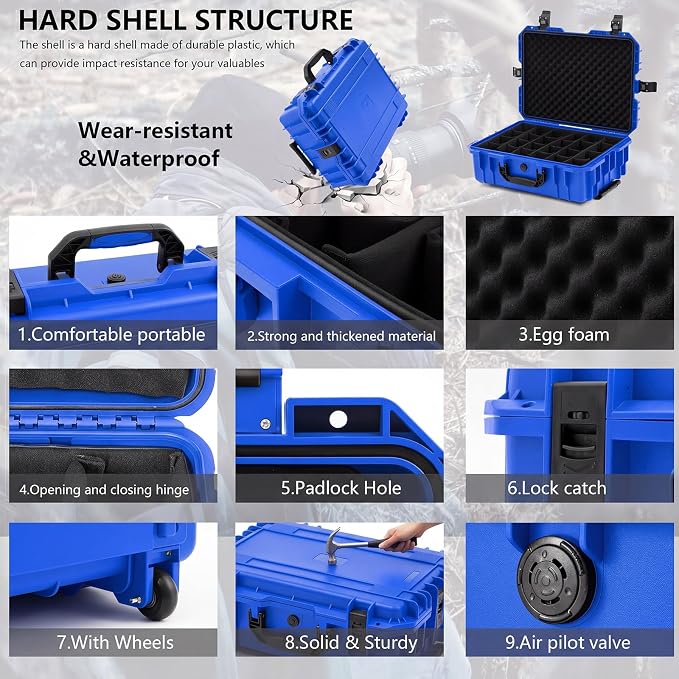 HARD SHELL STRUCTURE

The shell is a hard shell made of durable plastic, which can provide impact resistance for your valuables

Wear-resistant &Waterproof

1.Comfortable portable

2.Strong and thickened material

3.Egg foam

4.Opening and closing hinge

5.Padlock Hole

6.Lock catch

7.With Wheels

8.Solid & Sturdy

9.Air pilot valve